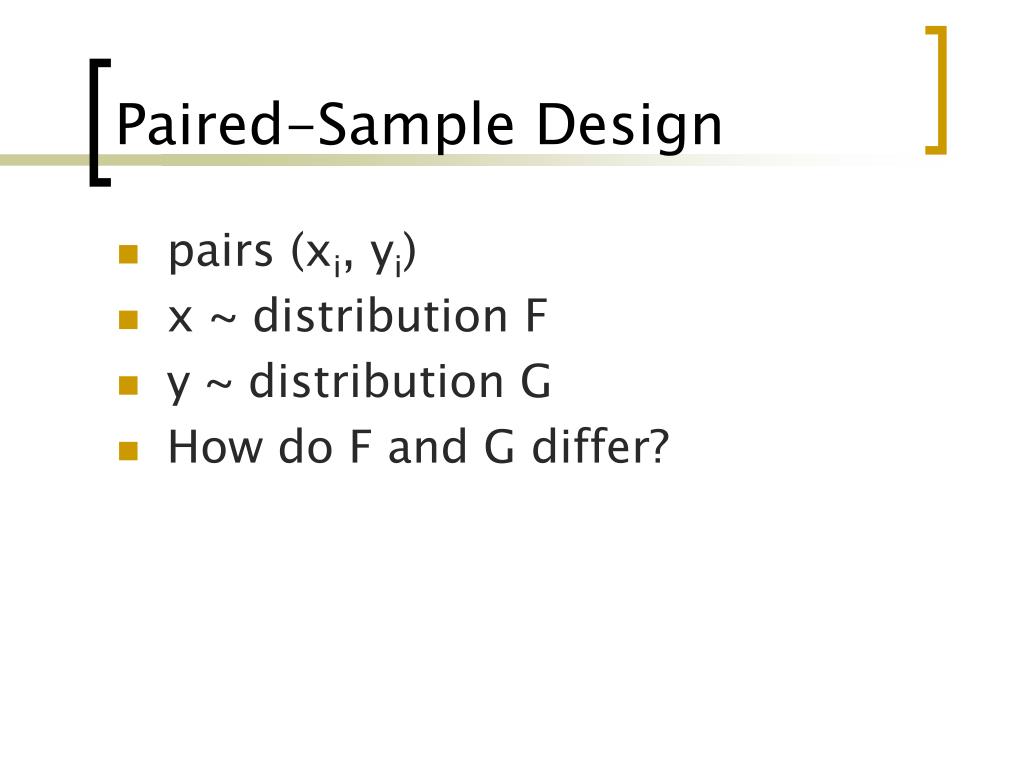 Paired-Sample Design

- pairs $(x_i, y_i)$
- x ~ distribution F
- y ~ distribution G
- How do F and G differ?